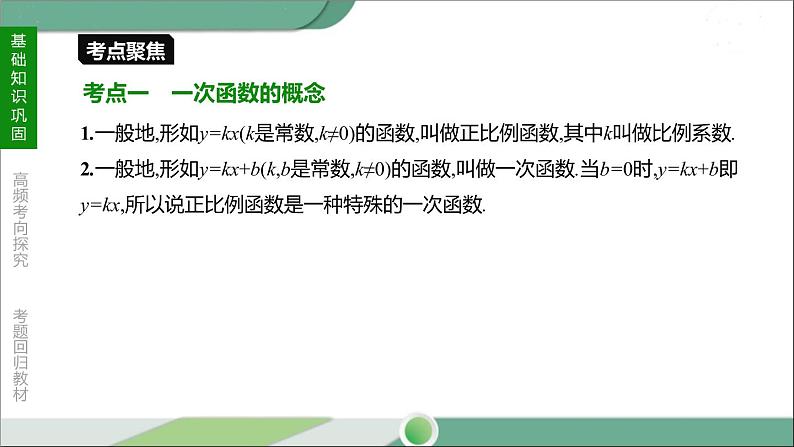 基础知识巩固

高频考向探究

考题回归教材

考点聚焦

考点一　一次函数的概念

1.一般地,形如$y=kx$($k$是常数,$k\neq0$)的函数,叫做正比例函数,其中$k$叫做比例系数.

2.一般地,形如$y=kx+b$($k$,$b$是常数,$k\neq0$)的函数,叫做一次函数.当$b=0$时,$y=kx+b$即$y=kx$,所以说正比例函数是一种特殊的一次函数.